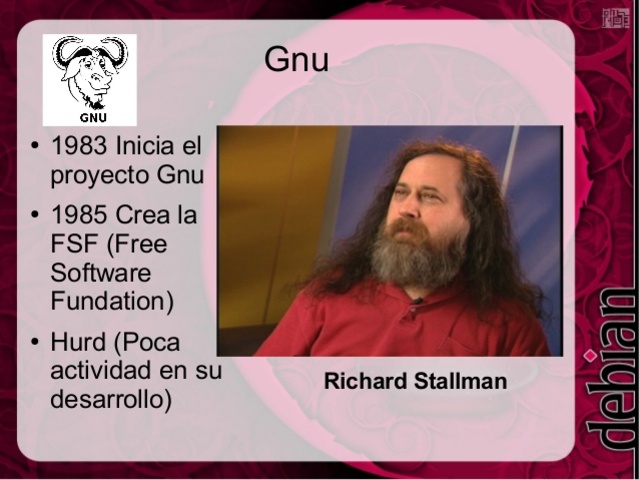 GNU

Gnu

• 1983 Inicia el proyecto Gnu
• 1985 Crea la FSF (Free Software Fundation)
• Hurd (Poca actividad en su desarrollo)

Richard Stallman

debian